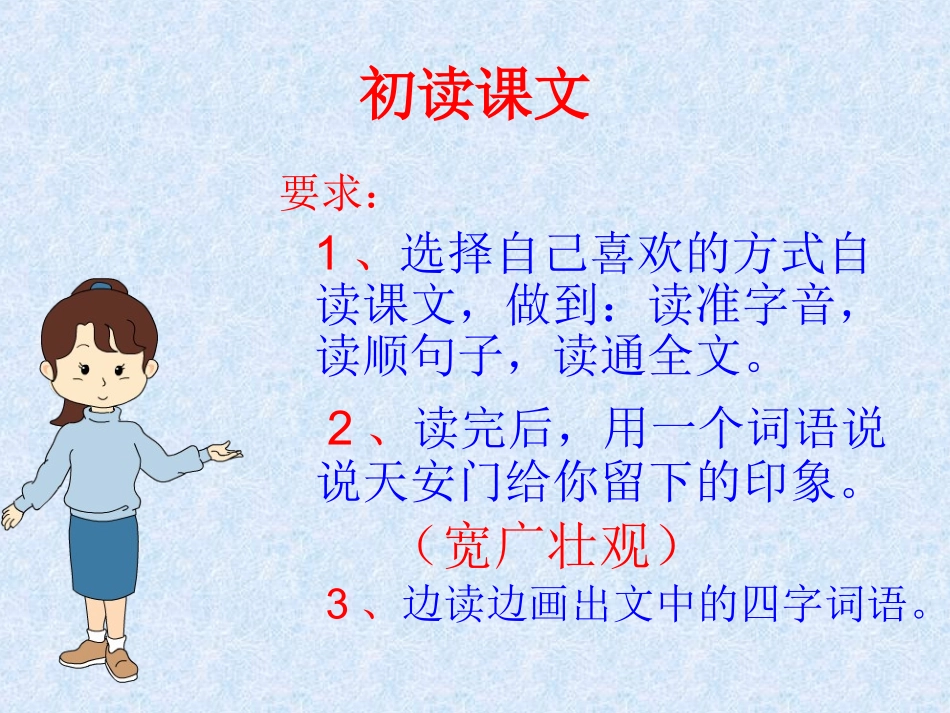 初读课文

要求：

1、选择自己喜欢的方式自读课文，做到：读准字音，读顺句子，读通全文。

2、读完后，用一个词语说说天安门给你留下的印象。

（宽广壮观）

3、边读边画出文中的四字词语。